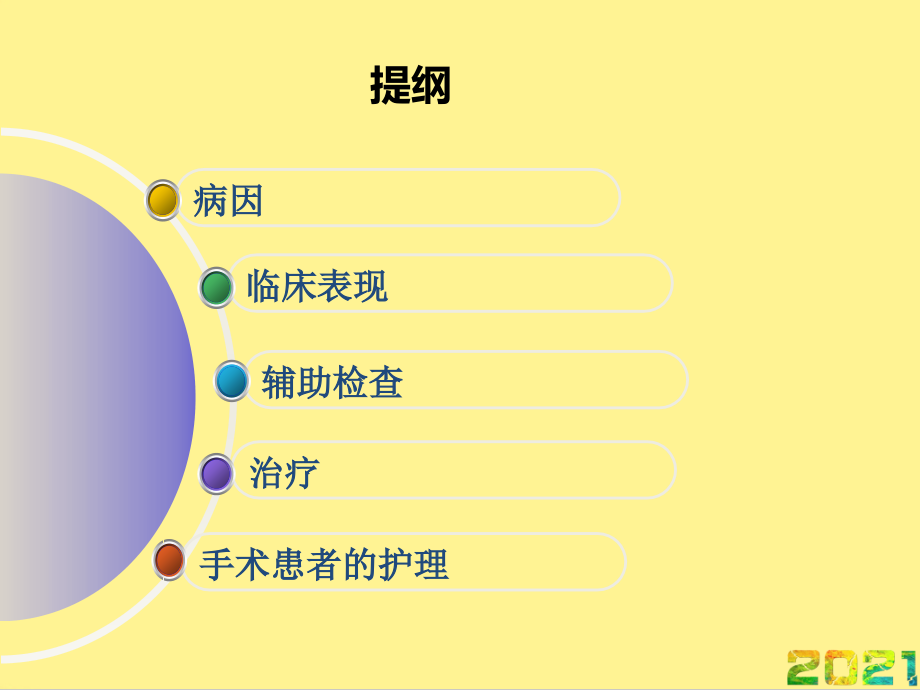 提纲

病因

临床表现

辅助检查

治疗

手术患者的护理

2021